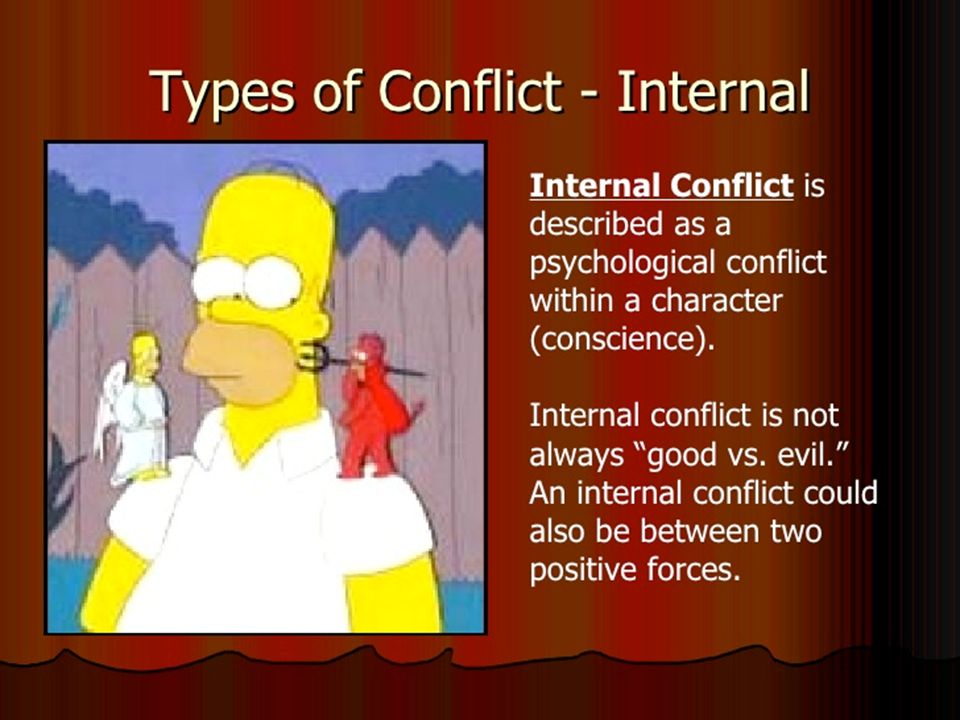 Types of Conflict - Internal

Internal Conflict is described as a psychological conflict within a character (conscience).

Internal conflict is not always “good vs. evil.” An internal conflict could also be between two positive forces.